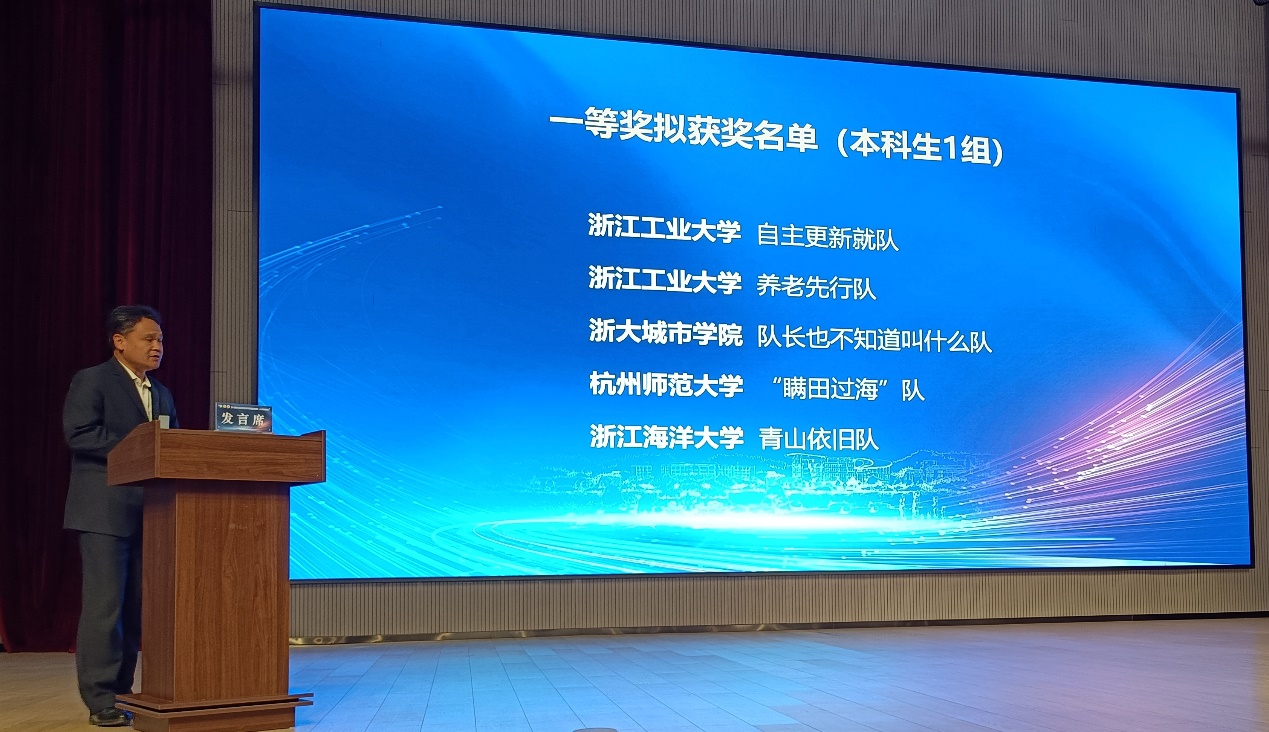 一等奖拟获奖名单（本科生1组）

浙江工业大学 自主更新就队
浙江工业大学 养老先行队
浙大城市学院 队长也不知道叫什么队
杭州师范大学 “瞒田过海”队
浙江海洋大学 青山依旧队

发言席